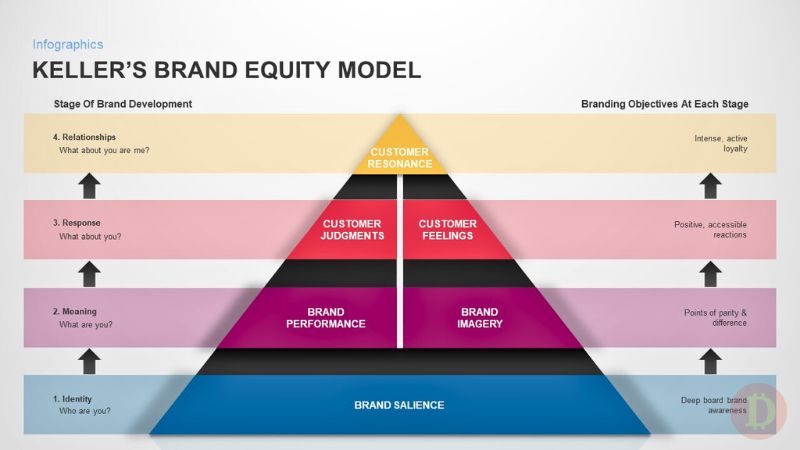 Infographics

KELLER'S BRAND EQUITY MODEL

Stage Of Brand Development

Branding Objectives At Each Stage

4. Relationships
What about you are me?

CUSTOMER RESONANCE

Intense, active loyalty

3. Response
What about you?

CUSTOMER JUDGMENTS

CUSTOMER FEELINGS

Positive, accessible reactions

2. Meaning
What are you?

BRAND PERFORMANCE

BRAND IMAGERY

Points of parity & difference

1. Identity
Who are you?

BRAND SALIENCE

Deep board brand awareness